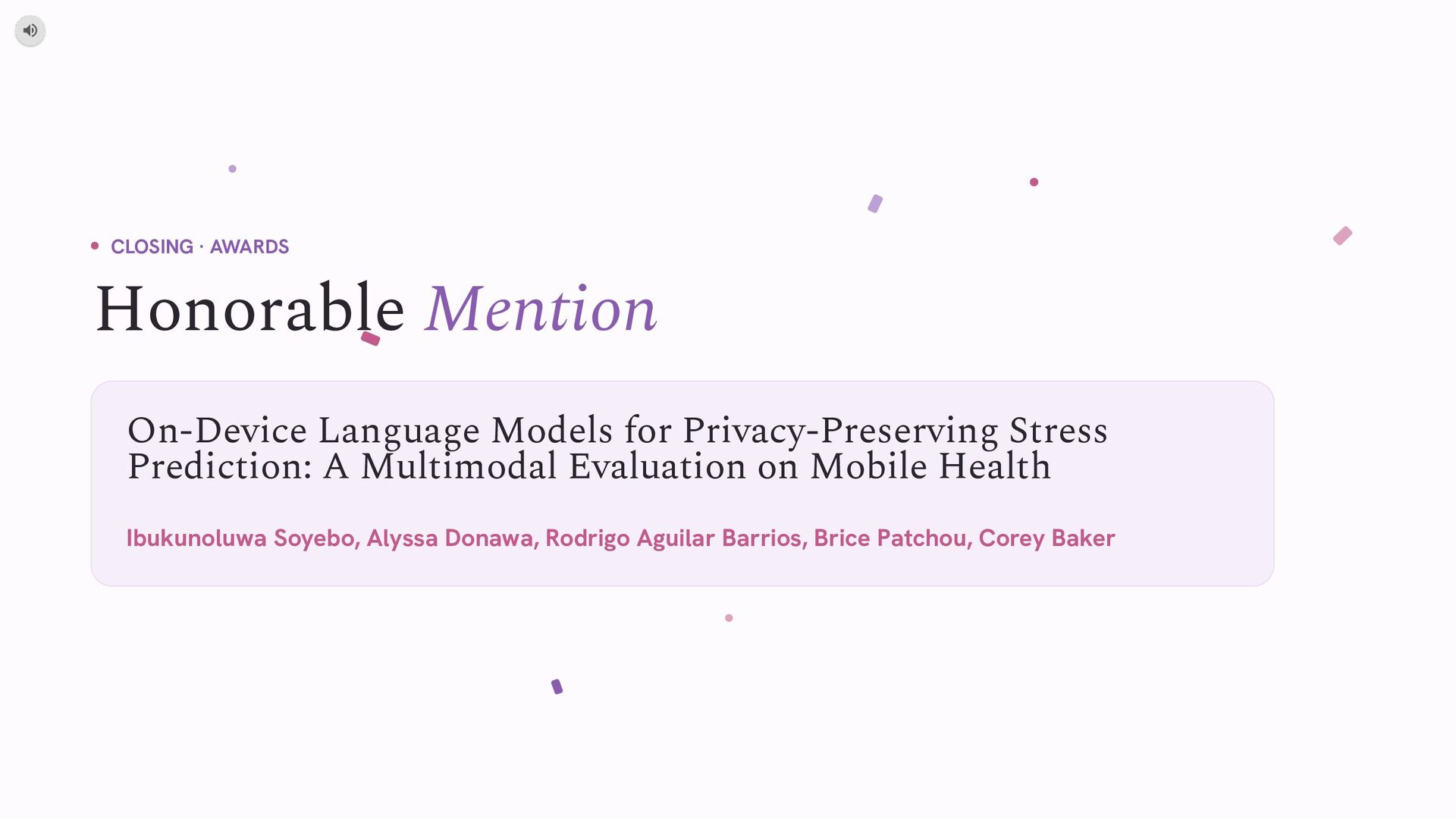 CLOSING · AWARDS

Honorable Mention

On-Device Language Models for Privacy-Preserving Stress Prediction: A Multimodal Evaluation on Mobile Health

Ibukunoluwa Soyebo, Alyssa Donawa, Rodrigo Aguilar Barrios, Brice Patchou, Corey Baker